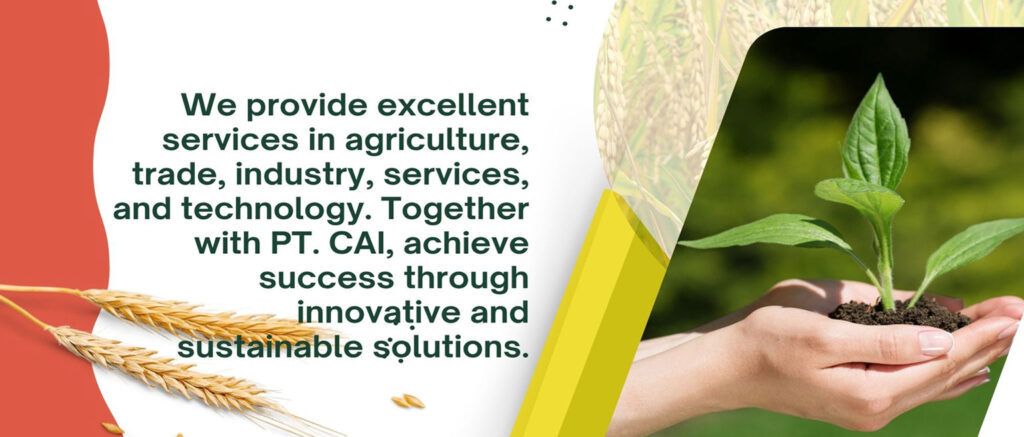 We provide excellent services in agriculture, trade, industry, services, and technology. Together with PT. CAI, achieve success through innovative and sustainable solutions.